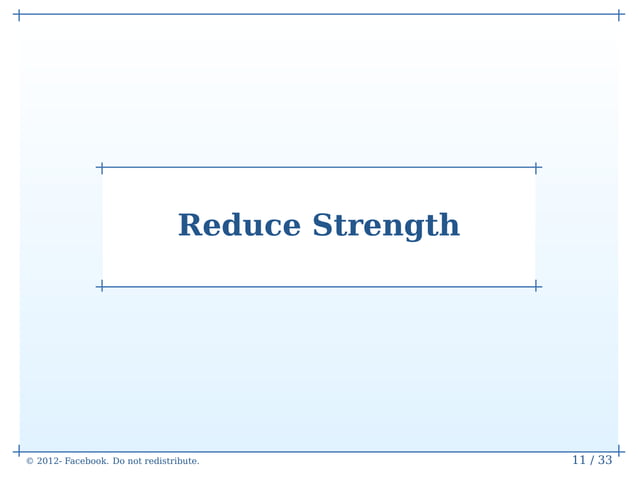 Reduce Strength

© 2012- Facebook. Do not redistribute.

11 / 33